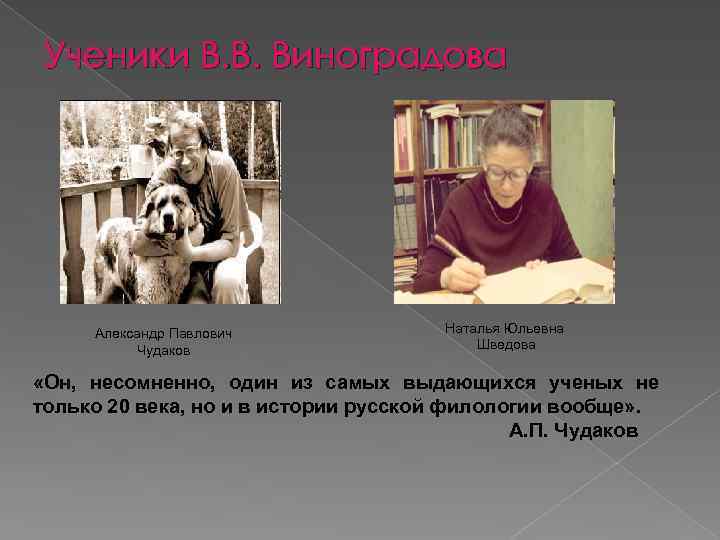 Ученики В.В. Виноградова

Александр Павлович Чудаков

Наталья Юльевна Шведова

«Он, несомненно, один из самых выдающихся ученых не только 20 века, но и в истории русской филологии вообще».
А.П. Чудаков